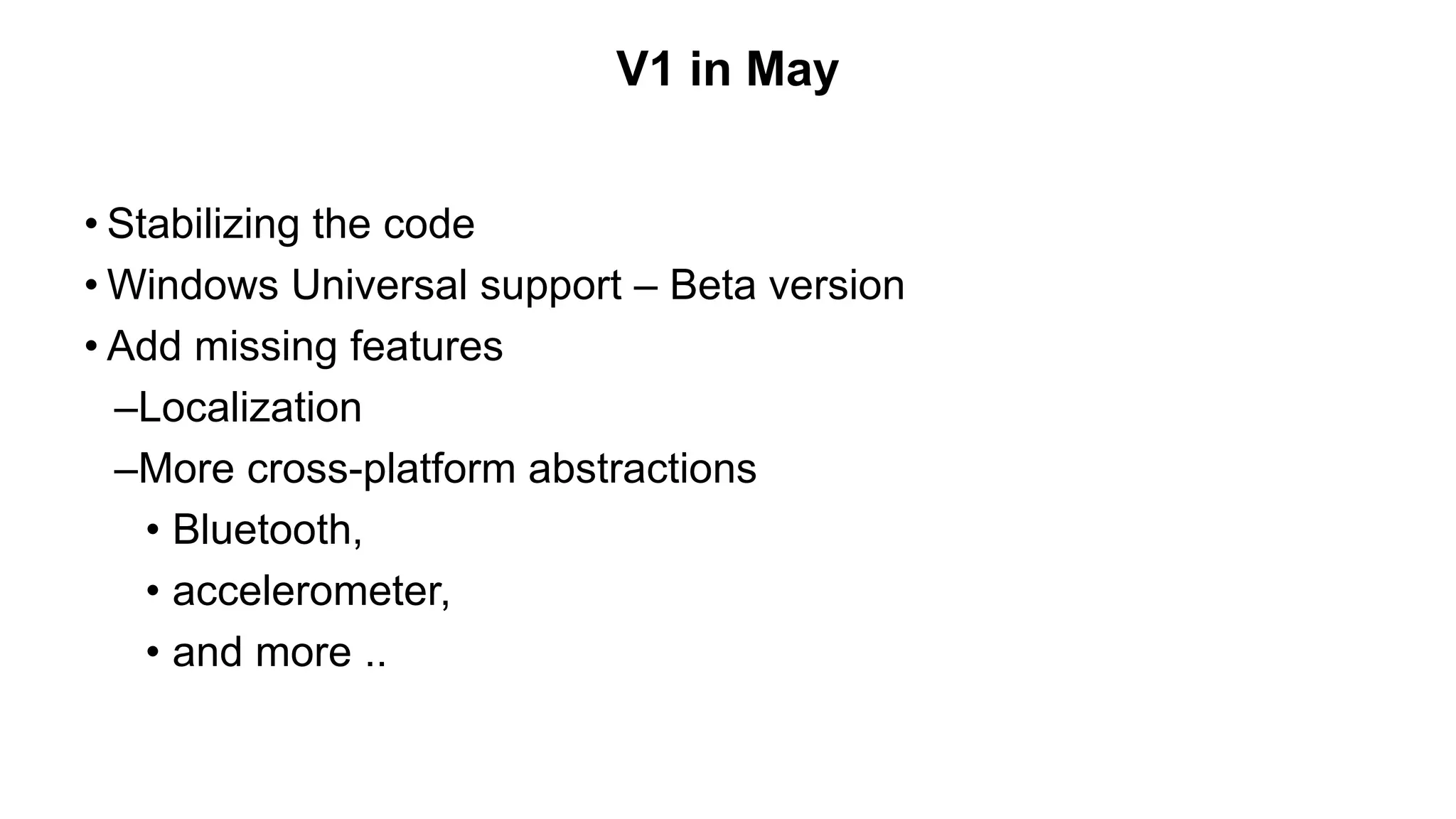 V1 in May

• Stabilizing the code
• Windows Universal support – Beta version
• Add missing features
–Localization
–More cross-platform abstractions
• Bluetooth,
• accelerometer,
• and more ..